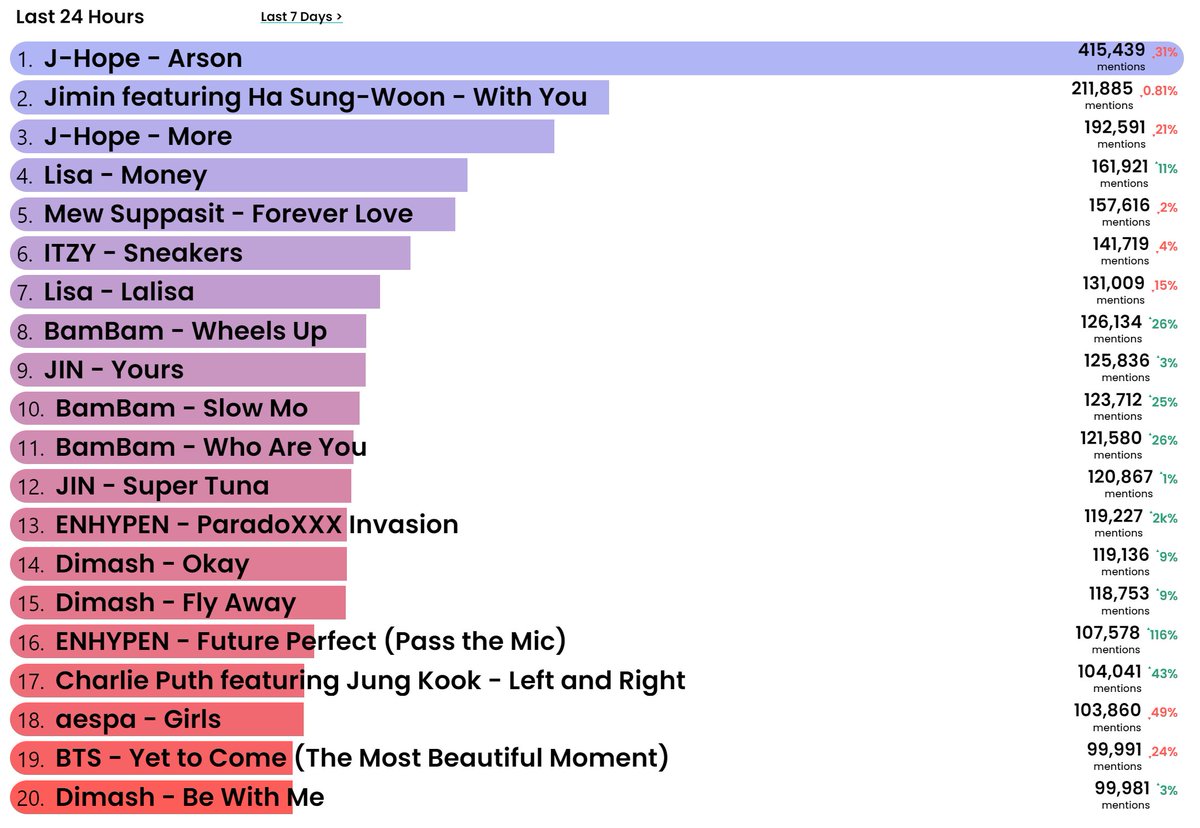 Last 24 Hours Last 7 Days >

1. J-Hope - Arson 415,439 mentions 31%
2. Jimin featuring Ha Sung-Woon - With You 211,885 mentions 0.81%
3. J-Hope - More 192,591 mentions 21%
4. Lisa - Money 161,921 mentions 11%
5. Mew Suppasit - Forever Love 157,616 mentions 2%
6. ITZY - Sneakers 141,719 mentions 4%
7. Lisa - Lalisa 131,009 mentions 15%
8. BamBam - Wheels Up 126,134 mentions 26%
9. JIN - Yours 125,836 mentions 3%
10. BamBam - Slow Mo 123,712 mentions 25%
11. BamBam - Who Are You 121,580 mentions 26%
12. JIN - Super Tuna 120,867 mentions 1%
13. ENHYPEN - ParadoXXX Invasion 119,227 mentions 2k%
14. Dimash - Okay 119,136 mentions 9%
15. Dimash - Fly Away 118,753 mentions 9%
16. ENHYPEN - Future Perfect (Pass the Mic) 107,578 mentions 116%
17. Charlie Puth featuring Jung Kook - Left and Right 104,041 mentions 43%
18. aespa - Girls 103,860 mentions 49%
19. BTS - Yet to Come (The Most Beautiful Moment) 99,991 mentions 24%
20. Dimash - Be With Me 99,981 mentions 3%